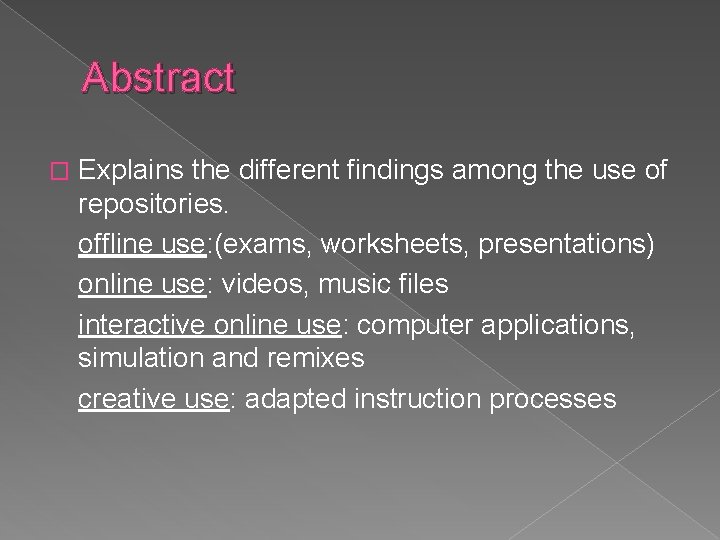 Abstract

Explains the different findings among the use of repositories.

offline use:(exams, worksheets, presentations)

online use: videos, music files

interactive online use: computer applications, simulation and remixes

creative use: adapted instruction processes